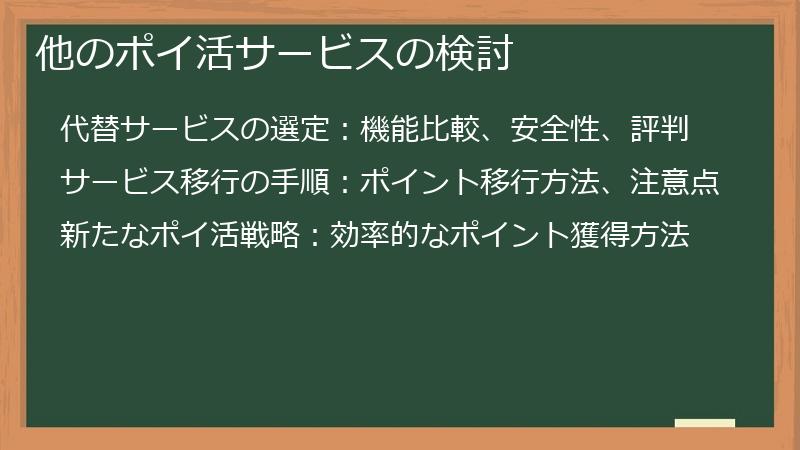 他のポイ活サービスの検討

代替サービスの選定：機能比較、安全性、評判

サービス移行の手順：ポイント移行方法、注意点

新たなポイ活戦略：効率的なポイント獲得方法